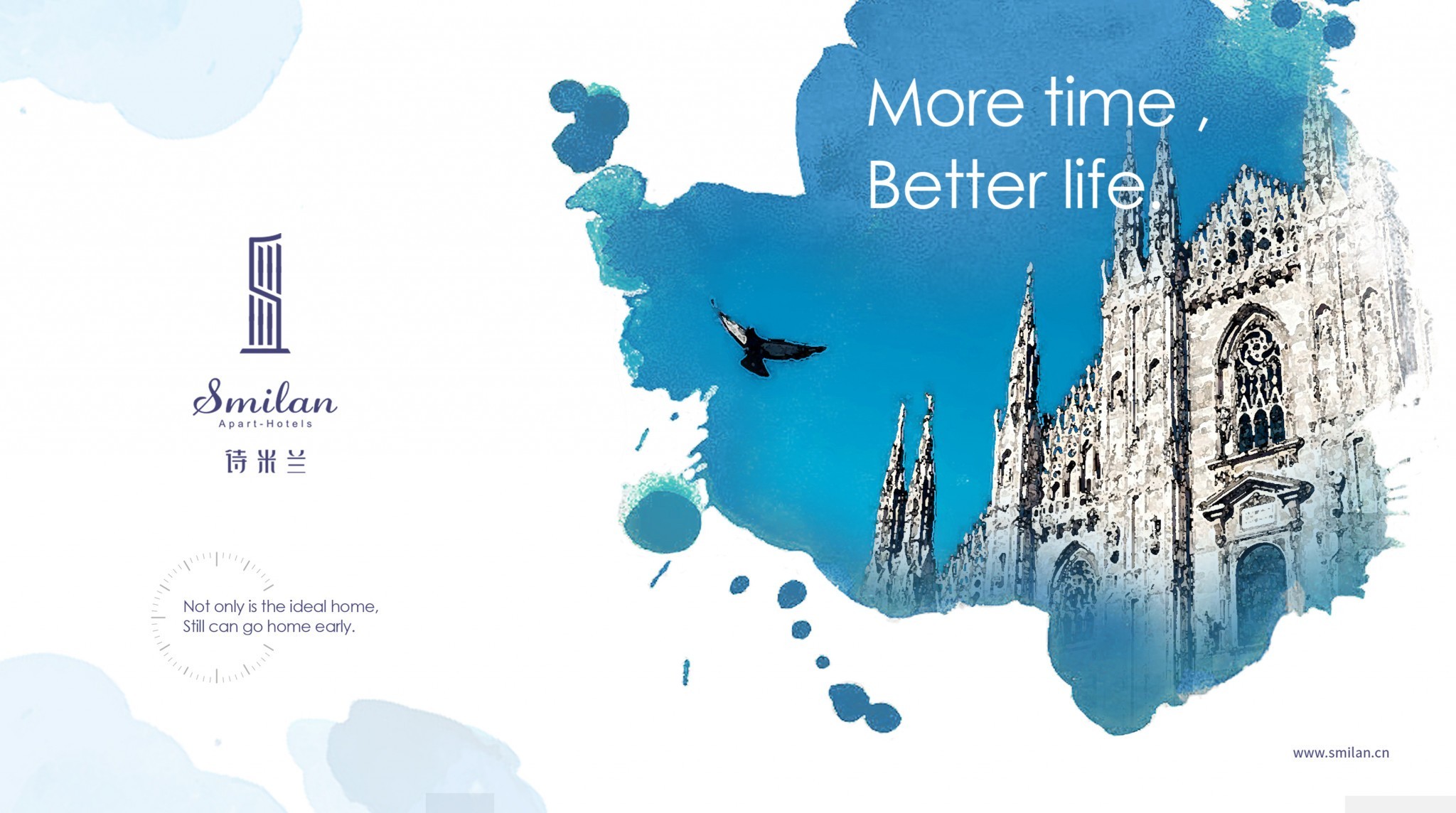 Smilan
Apart-Hotels
诗米兰

Not only is the ideal home,
Still can go home early.

More time ,
Better life.

www.smilan.cn